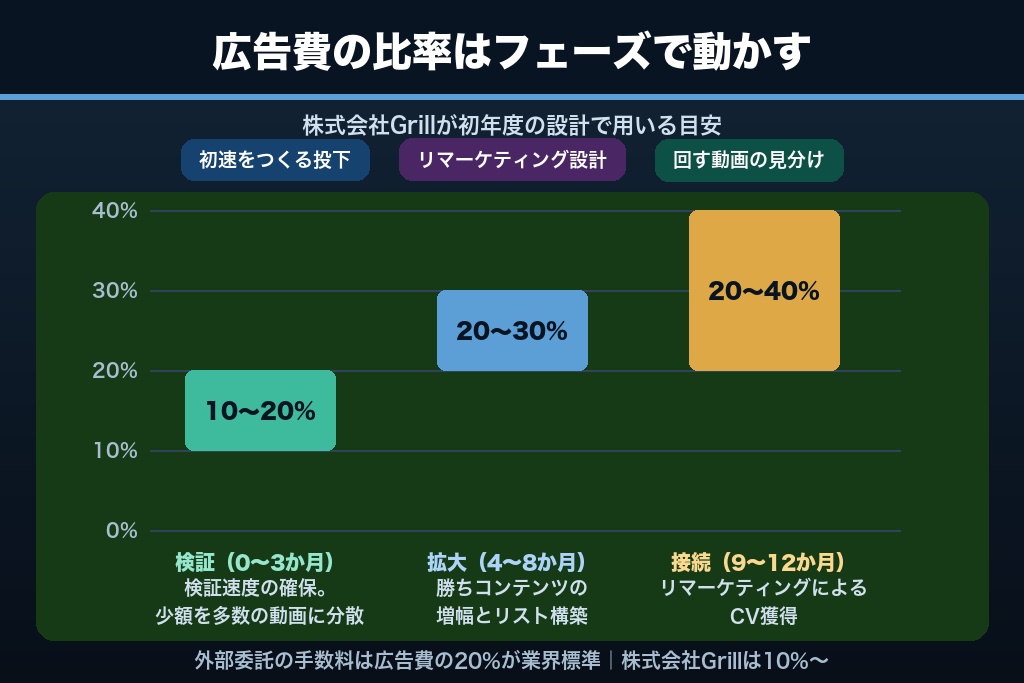 広告費の比率はフェーズで動かす

株式会社Grillが初年度の設計で用いる目安

初速をつくる投下

リマーケティング設計

回す動画の見分け

40%
30%
20%
10%
0%

10〜20%

20〜30%

20〜40%

検証（0〜3か月）
検証速度の確保。
少額を多数の動画に分散

拡大（4〜8か月）
勝ちコンテンツの
増幅とリスト構築

接続（9〜12か月）
リマーケティングによる
CV獲得

外部委託の手数料は広告費の20%が業界標準｜株式会社Grillは10%〜